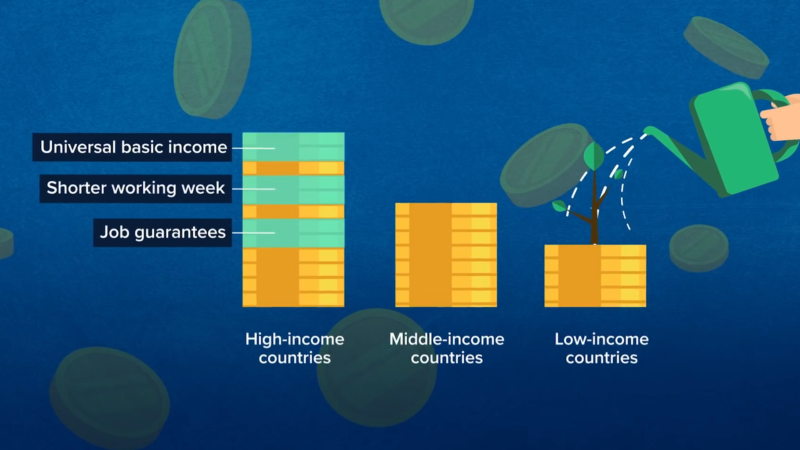 Universal basic income

Shorter working week

Job guarantees

High-income countries

Middle-income countries

Low-income countries